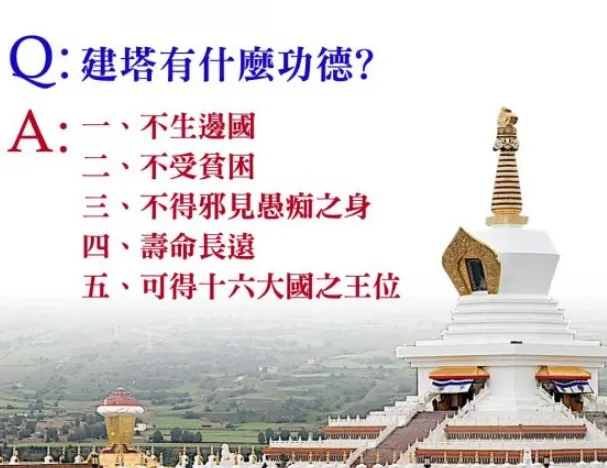 Q: 建塔有什麼功德?

A: 一、不生邊國
二、不受貧困
三、不得邪見愚痴之身
四、壽命長遠
五、可得十六大國之王位